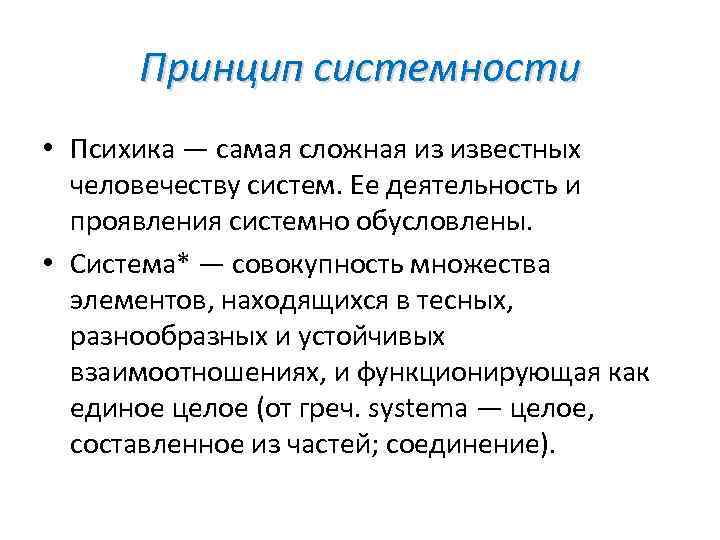 Принцип системности

• Психика — самая сложная из известных человечеству систем. Ее деятельность и проявления системно обусловлены.

• Система* — совокупность множества элементов, находящихся в тесных, разнообразных и устойчивых взаимоотношениях, и функционирующая как единое целое (от греч. systema — целое, составленное из частей; соединение).